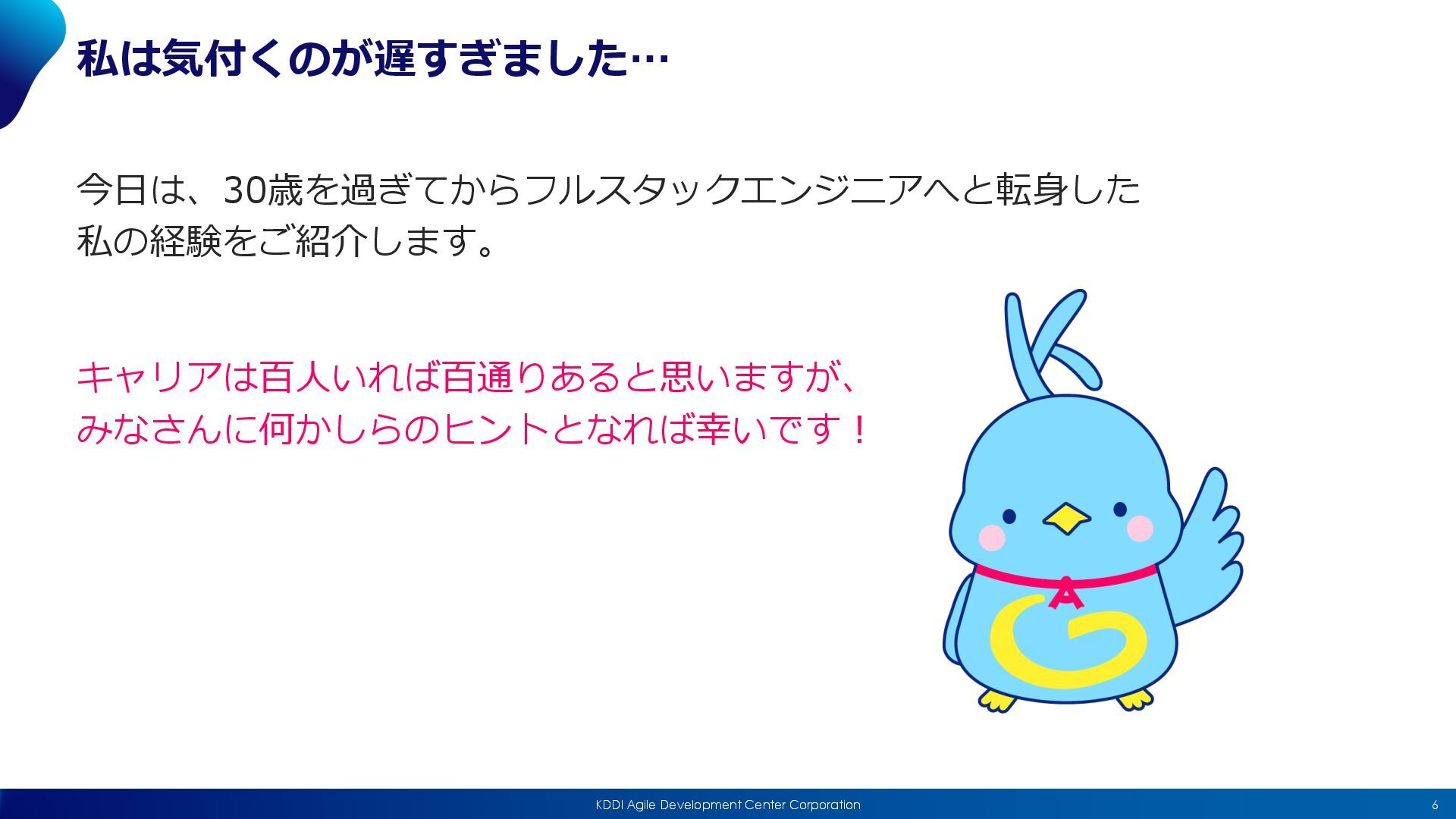 私は気付くのが遅すぎました…

今日は、30歳を過ぎてからフルスタックエンジニアへと転身した私の経験をご紹介します。

キャリアは百人いれば百通りあると思いますが、みなさんに何かしらのヒントとなれば幸いです！

KDDI Agile Development Center Corporation

6